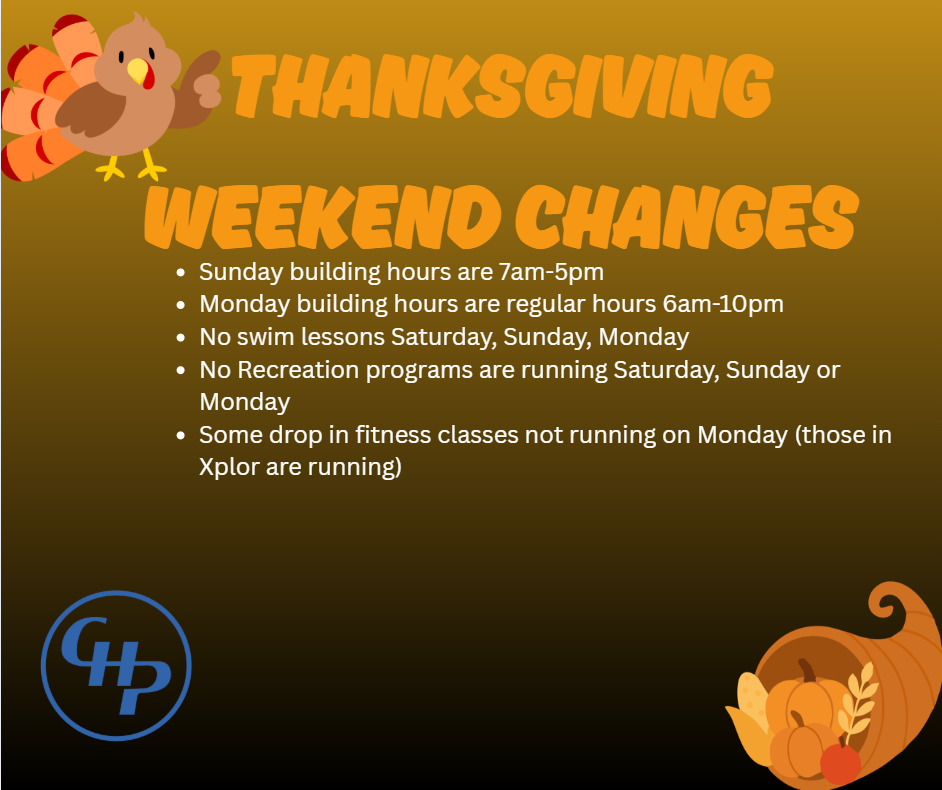 THANKSGIVING WEEKEND CHANGES

- Sunday building hours are 7am-5pm
- Monday building hours are regular hours 6am-10pm
- No swim lessons Saturday, Sunday, Monday
- No Recreation programs are running Saturday, Sunday or Monday
- Some drop in fitness classes not running on Monday (those in Xplor are running)

CHP